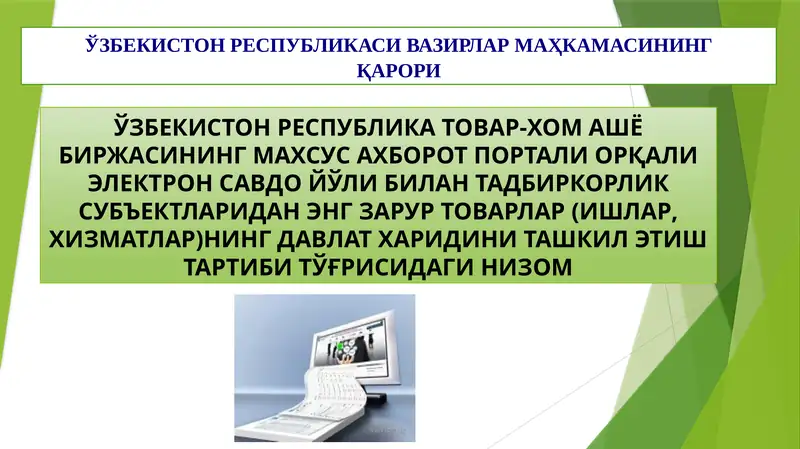 ЎЗБЕКИСТОН РЕСПУБЛИКАСИ ВАЗИРЛАР МАҲКАМАСИНИНГ ҚАРОРИ

ЎЗБЕКИСТОН РЕСПУБЛИКА ТОВАР-ХОМ АШЁ БИРЖАСИНИНГ МАХСУС АХБОРОТ ПОРТАЛИ ОРҚАЛИ ЭЛЕКТРОН САВДО ЙЎЛИ БИЛАН ТАДБИРКОРЛИК СУБЪЕКТЛАРИДАН ЭНГ ЗАРУР ТОВАРЛАР (ИШЛАР, ХИЗМАТЛАР)НИНГ ДАВЛАТ ХАРИДИНИ ТАШКИЛ ЭТИШ ТАРТИБИ ТЎҒРИСИДАГИ НИЗОМ